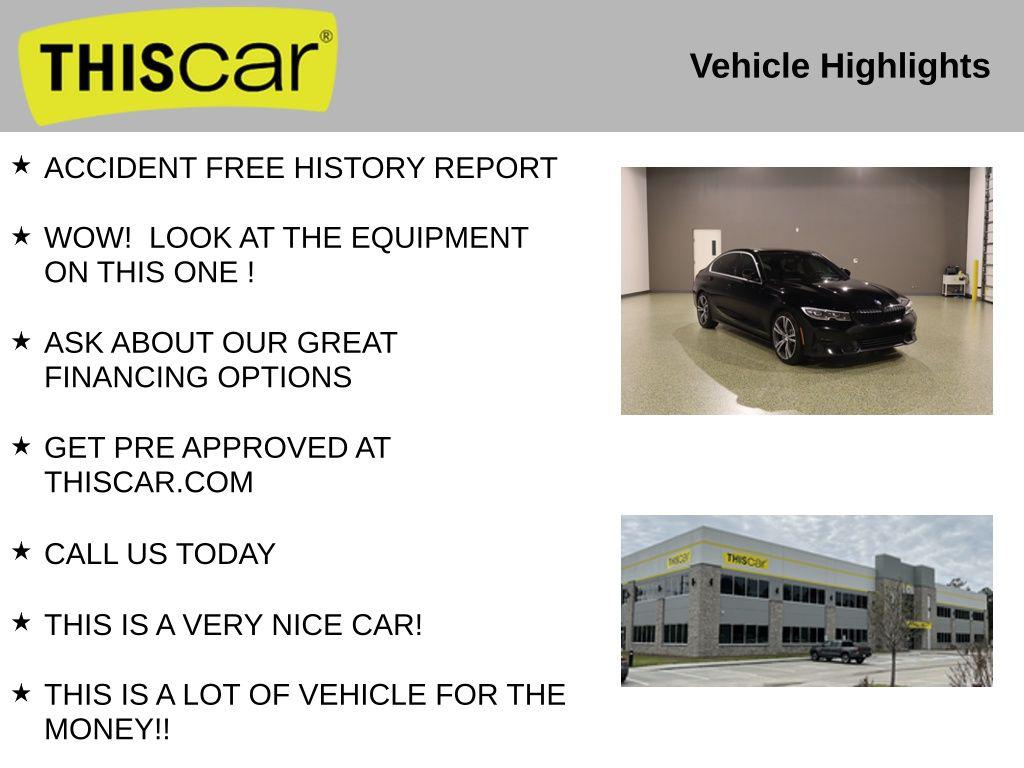 THIScar®

Vehicle Highlights

★ ACCIDENT FREE HISTORY REPORT

★ WOW!  LOOK AT THE EQUIPMENT ON THIS ONE !

★ ASK ABOUT OUR GREAT FINANCING OPTIONS

★ GET PRE APPROVED AT THISCAR.COM

★ CALL US TODAY

★ THIS IS A VERY NICE CAR!

★ THIS IS A LOT OF VEHICLE FOR THE MONEY!!

THIScar

THIScar